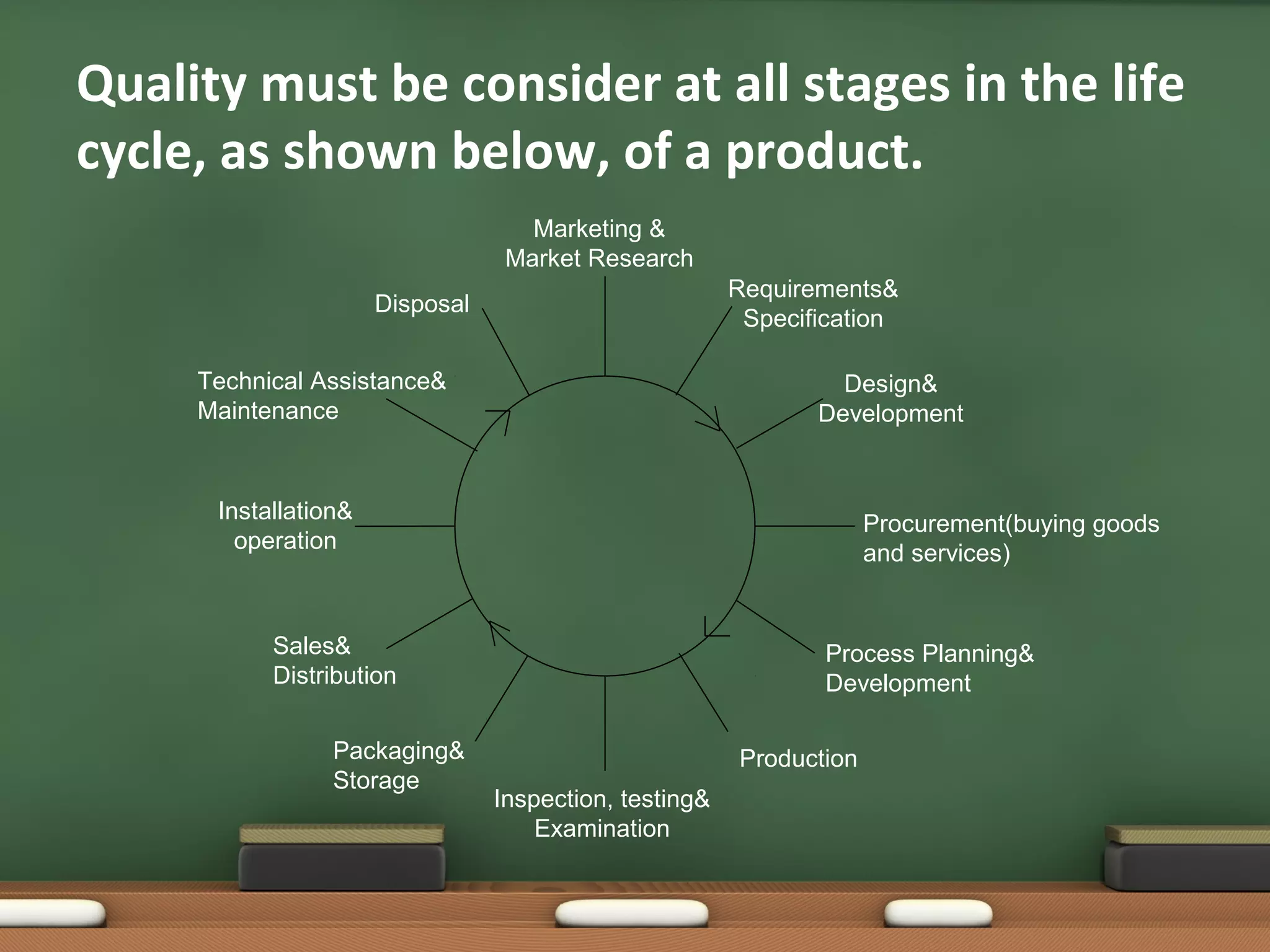 Quality must be consider at all stages in the life cycle, as shown below, of a product.

Marketing & Market Research

Requirements& Specification

Design& Development

Procurement(buying goods and services)

Process Planning& Development

Production

Inspection, testing& Examination

Packaging& Storage

Sales& Distribution

Installation& operation

Technical Assistance& Maintenance

Disposal